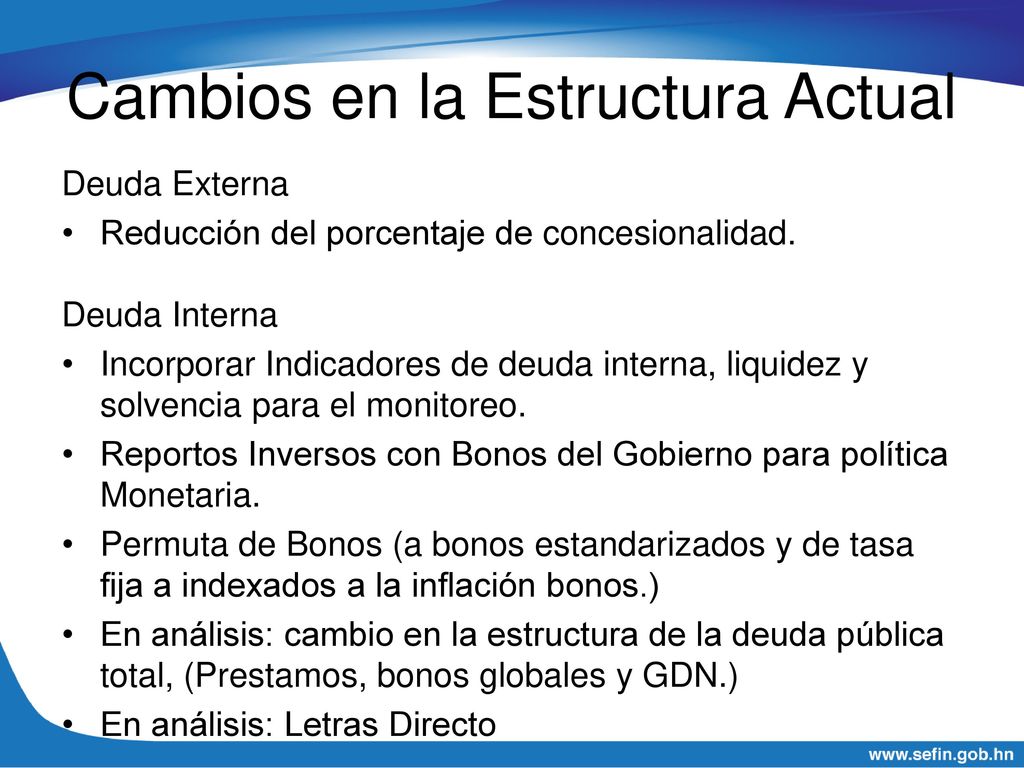 Cambios en la Estructura Actual

Deuda Externa
• Reducción del porcentaje de concesionalidad.

Deuda Interna
• Incorporar Indicadores de deuda interna, liquidez y solvencia para el monitoreo.
• Reportos Inversos con Bonos del Gobierno para política Monetaria.
• Permuta de Bonos (a bonos estandarizados y de tasa fija a indexados a la inflación bonos.)
• En análisis: cambio en la estructura de la deuda pública total, (Prestamos, bonos globales y GDN.)
• En análisis: Letras Directo

www.sefin.gob.hn